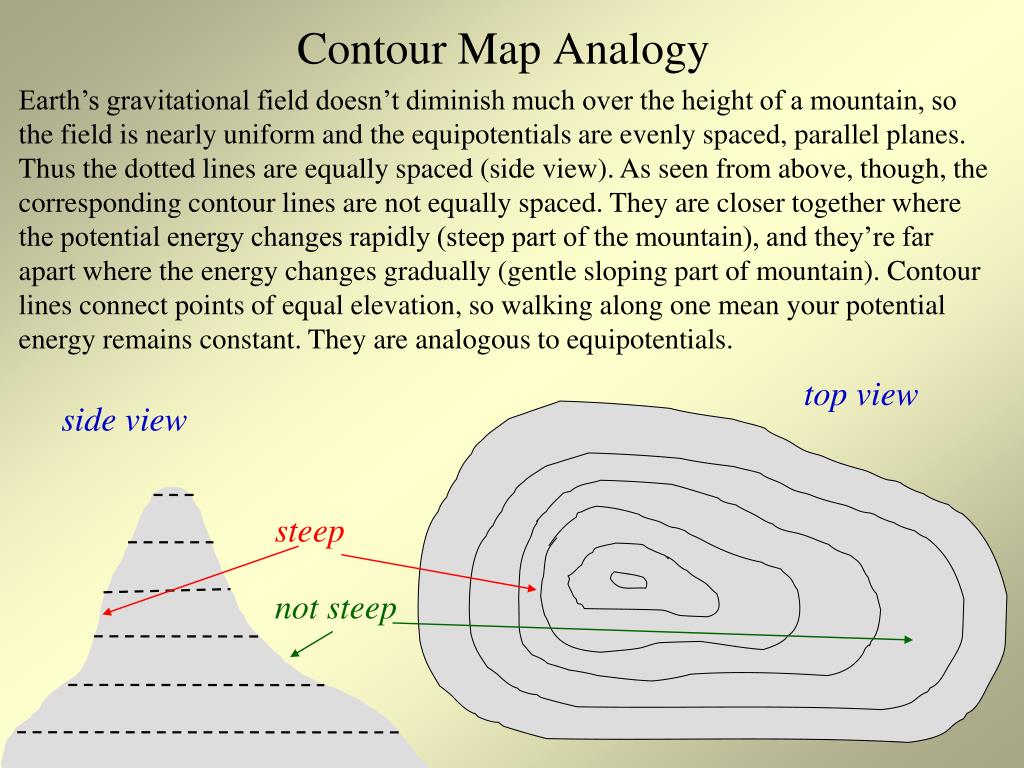 Contour Map Analogy

Earth’s gravitational field doesn’t diminish much over the height of a mountain, so the field is nearly uniform and the equipotentials are evenly spaced, parallel planes. Thus the dotted lines are equally spaced (side view). As seen from above, though, the corresponding contour lines are not equally spaced. They are closer together where the potential energy changes rapidly (steep part of the mountain), and they’re far apart where the energy changes gradually (gentle sloping part of mountain). Contour lines connect points of equal elevation, so walking along one mean your potential energy remains constant. They are analogous to equipotentials.

top view

side view

steep

not steep